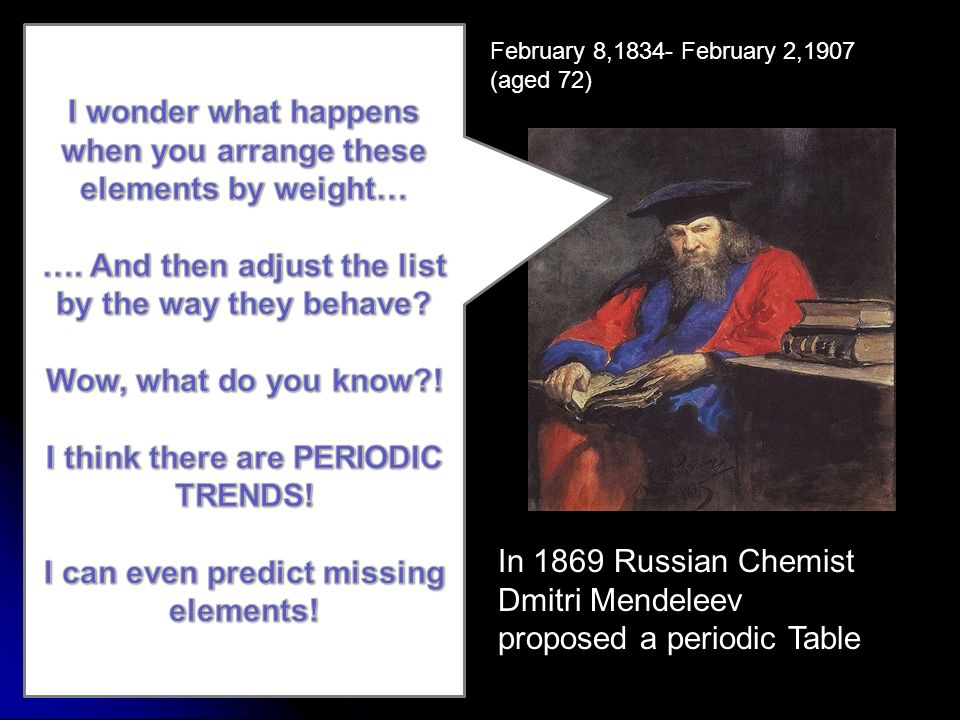 I wonder what happens when you arrange these elements by weight…

…. And then adjust the list by the way they behave?

Wow, what do you know?!

I think there are PERIODIC TRENDS!

I can even predict missing elements!

February 8,1834- February 2,1907 (aged 72)

In 1869 Russian Chemist Dmitri Mendeleev proposed a periodic Table